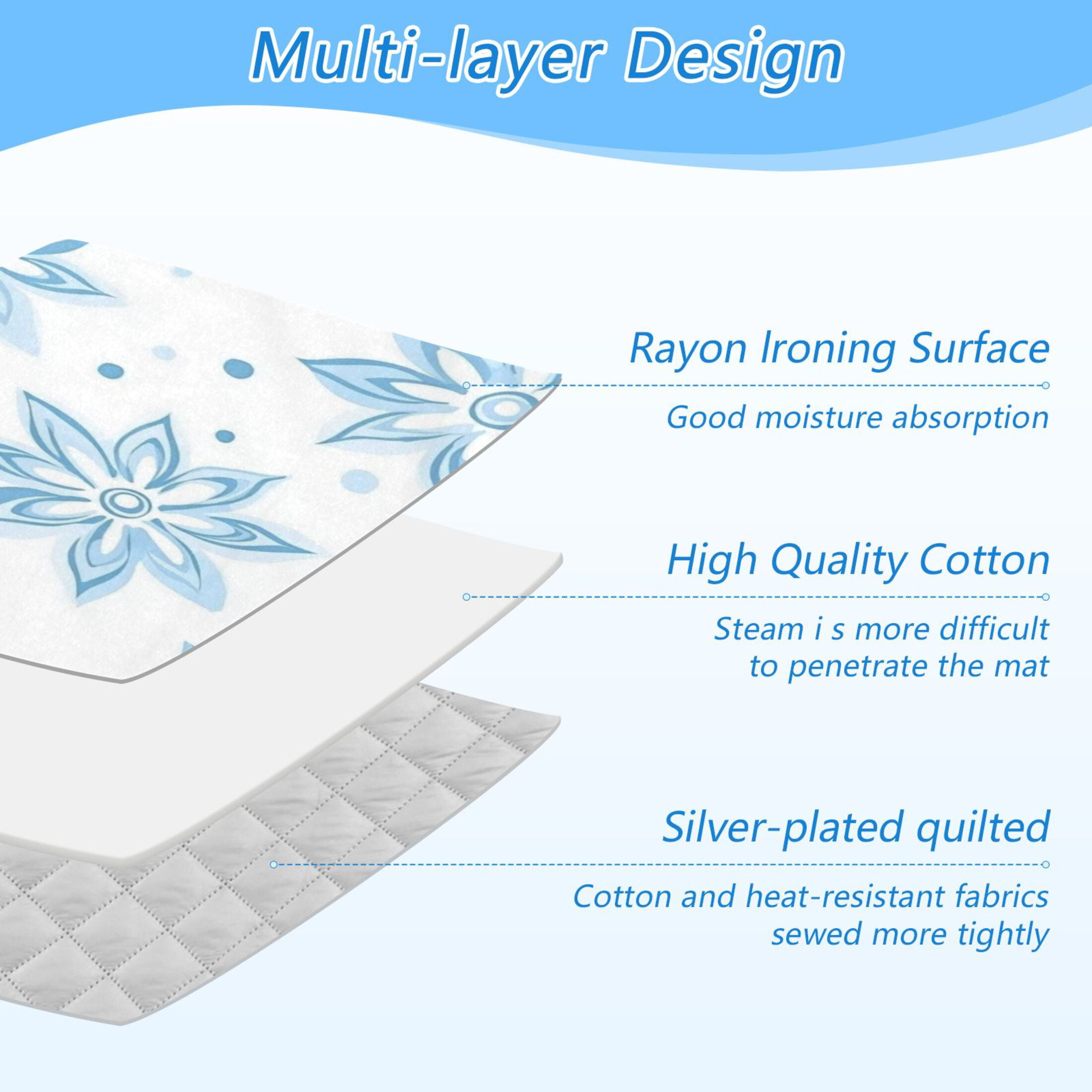 Multi-layer Design

Rayon Ironing Surface

Good moisture absorption

High Quality Cotton

Steam i s more difficult to penetrate the mat

Silver-plated quilted

Cotton and heat-resistant fabrics sewed more tightly